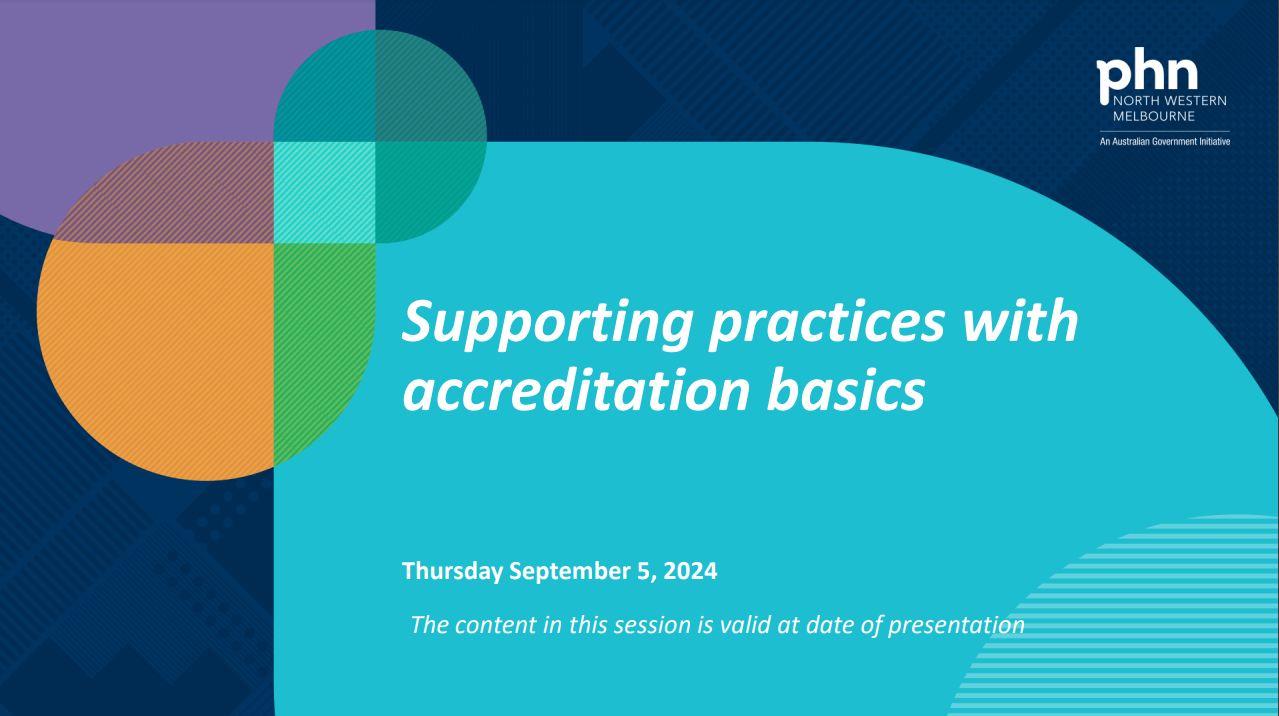 phn
NORTH WESTERN
MELBOURNE
An Australian Government Initiative

Supporting practices with accreditation basics

Thursday September 5, 2024

The content in this session is valid at date of presentation